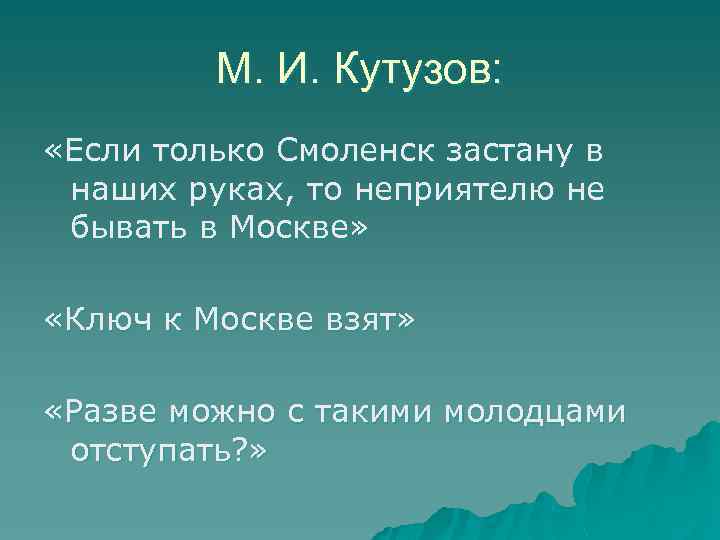 М. И. Кутузов:

«Если только Смоленск застану в наших руках, то неприятелю не бывать в Москве»

«Ключ к Москве взят»

«Разве можно с такими молодцами отступать?»